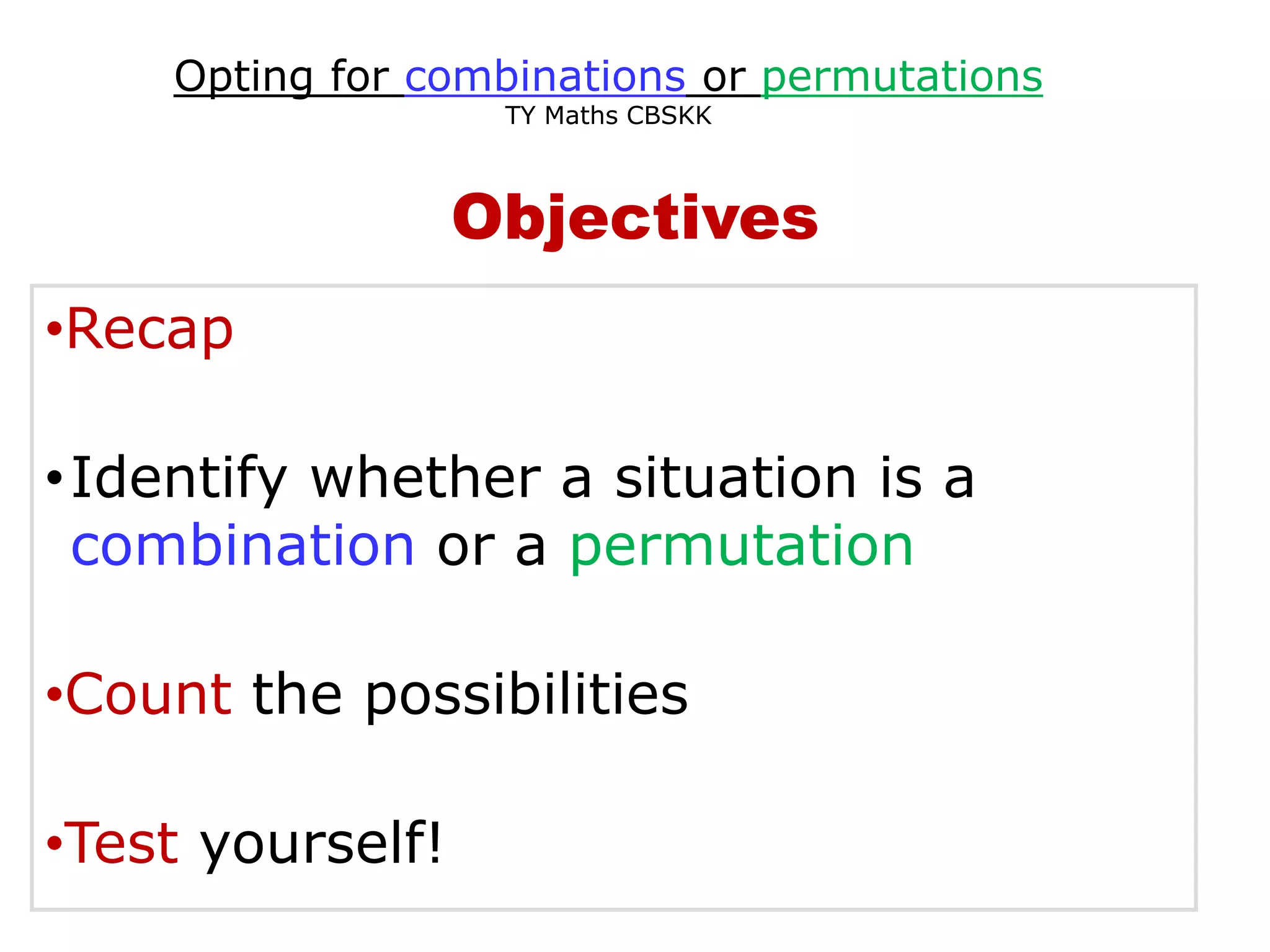 Opting for combinations or permutations
TY Maths CBSKK

Objectives

• Recap

• Identify whether a situation is a combination or a permutation

• Count the possibilities

• Test yourself!